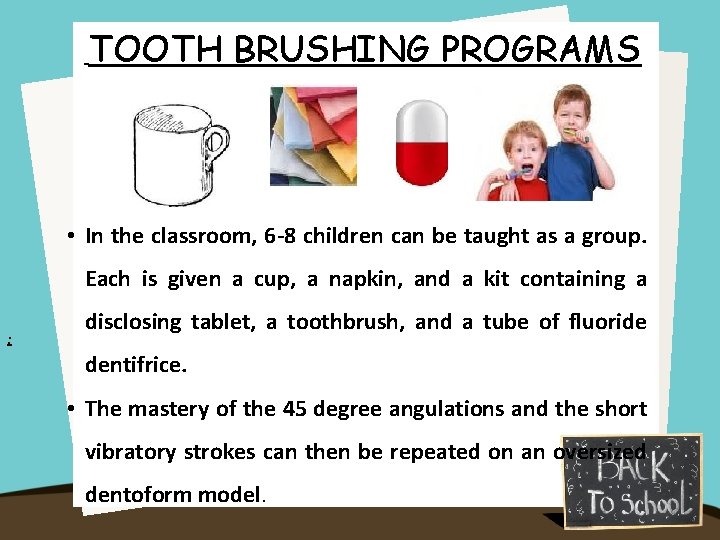 TOOTH BRUSHING PROGRAMS

• In the classroom, 6-8 children can be taught as a group. Each is given a cup, a napkin, and a kit containing a disclosing tablet, a toothbrush, and a tube of fluoride dentifrice.

• The mastery of the 45 degree angulations and the short vibratory strokes can then be repeated on an oversized dentoform model.

BACK To School